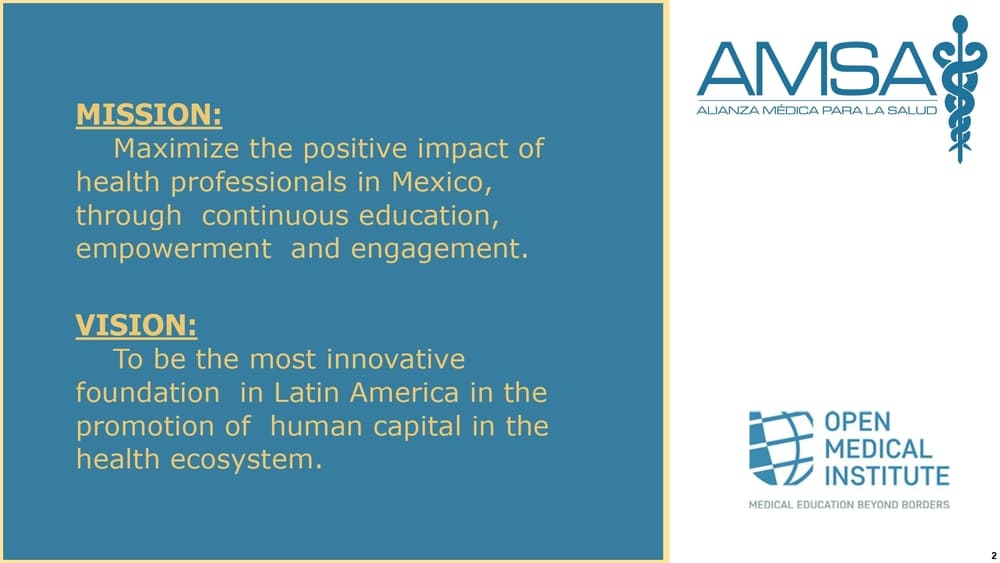 MISSION:
Maximize the positive impact of health professionals in Mexico, through continuous education, empowerment and engagement.

VISION:
To be the most innovative foundation in Latin America in the promotion of human capital in the health ecosystem.

AMSA
ALIANZA MÉDICA PARA LA SALUD

OPEN MEDICAL INSTITUTE
MEDICAL EDUCATION BEYOND BORDERS

2